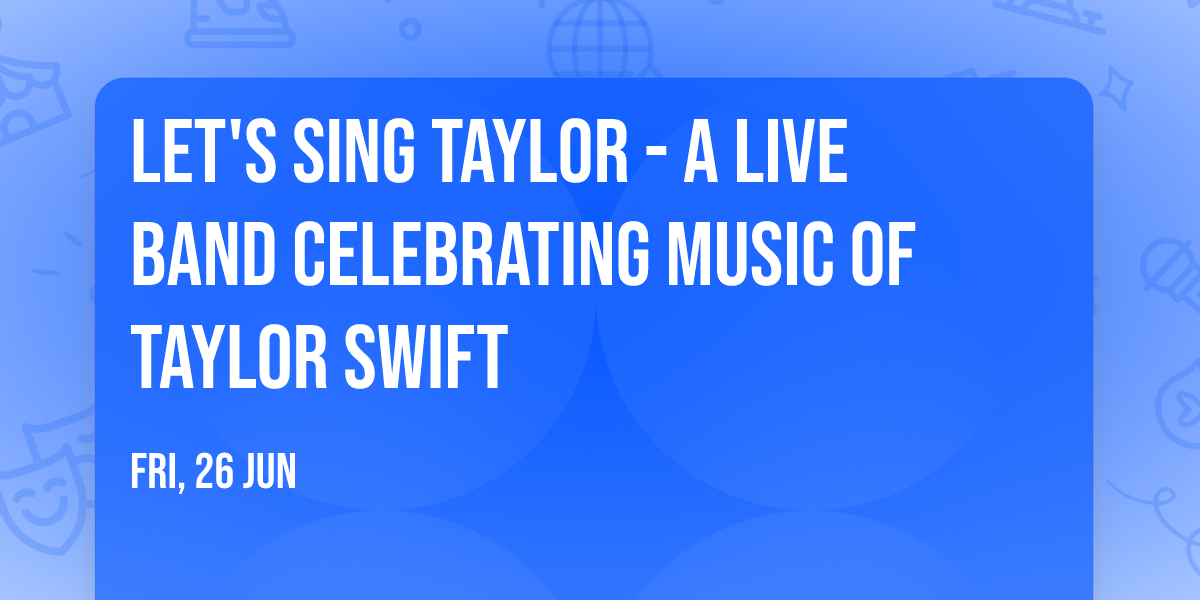 LET'S SING TAYLOR - A LIVE BAND CELEBRATING MUSIC OF TAYLOR SWIFT

FRI, 26 JUN